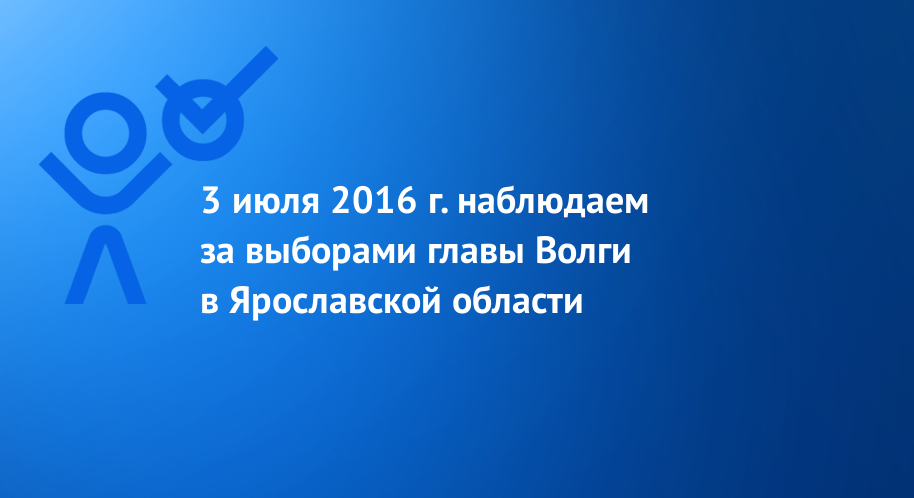 3 июля 2016 г. наблюдаем за выборами главы Волги в Ярославской области